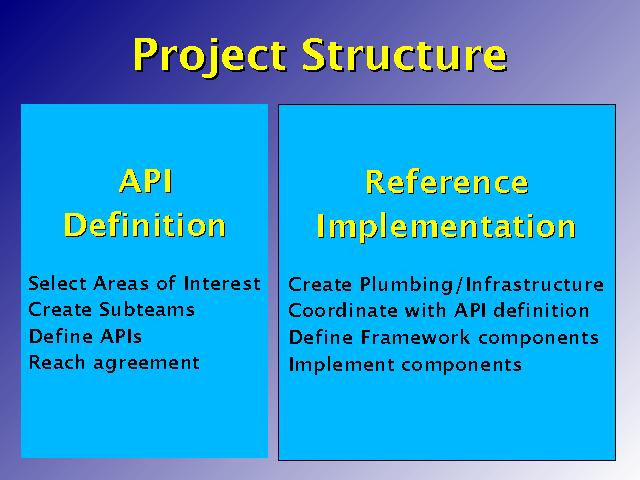 Project Structure

API Definition

Select Areas of Interest
Create Subteams
Define APIs
Reach agreement

Reference Implementation

Create Plumbing/Infrastructure
Coordinate with API definition
Define Framework components
Implement components